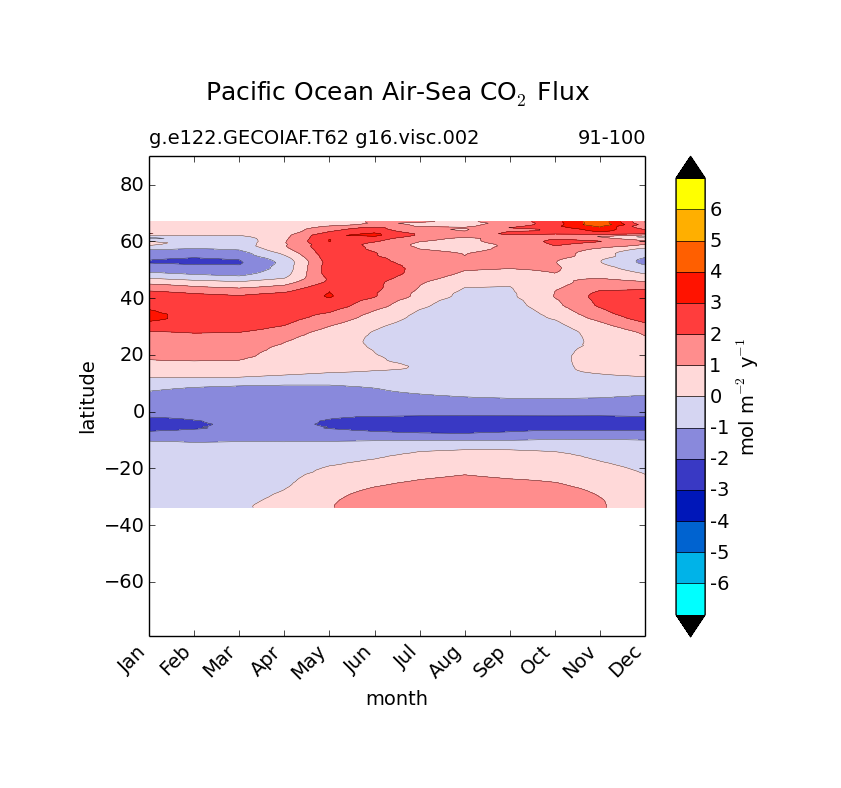 Pacific Ocean Air-Sea $CO_2$ Flux

g.e122.GECOIAF.T62 g16.visc.002

91-100

80
60
40
20
0
−20
−40
−60

latitude

Jan Feb Mar Apr May Jun Jul Aug Sep Oct Nov Dec

month

6
5
4
3
2
1
0
-1
-2
-3
-4
-5
-6

mol $m^{-2}$ $y^{-1}$